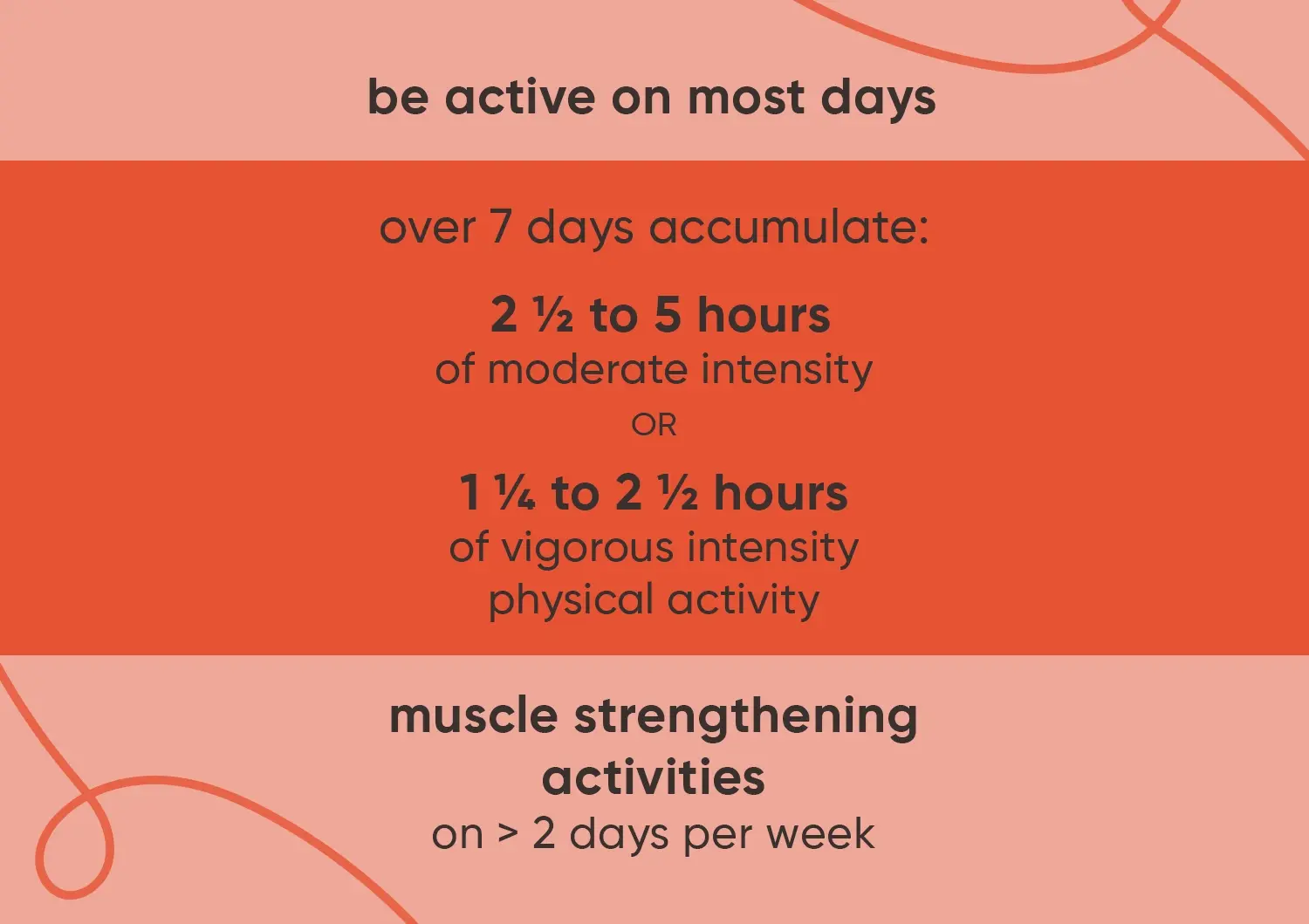 be active on most days

over 7 days accumulate:

2 ½ to 5 hours
of moderate intensity
OR
1 ¼ to 2 ½ hours
of vigorous intensity
physical activity

muscle strengthening activities
on > 2 days per week